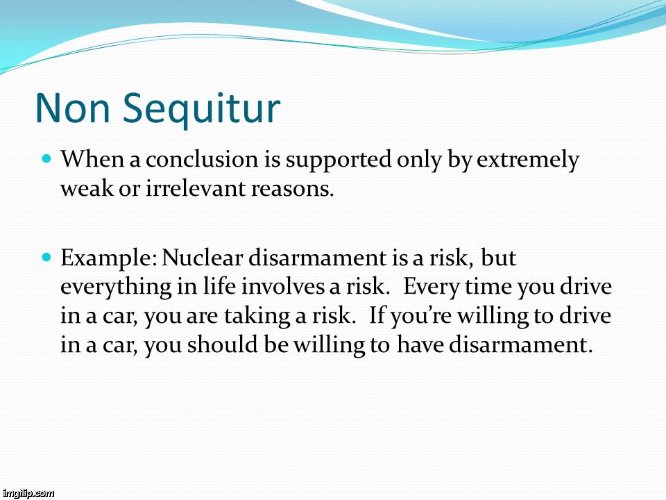 Non Sequitur

When a conclusion is supported only by extremely weak or irrelevant reasons.

Example: Nuclear disarmament is a risk, but everything in life involves a risk. Every time you drive in a car, you are taking a risk. If you're willing to drive in a car, you should be willing to have disarmament.

imgflip.com